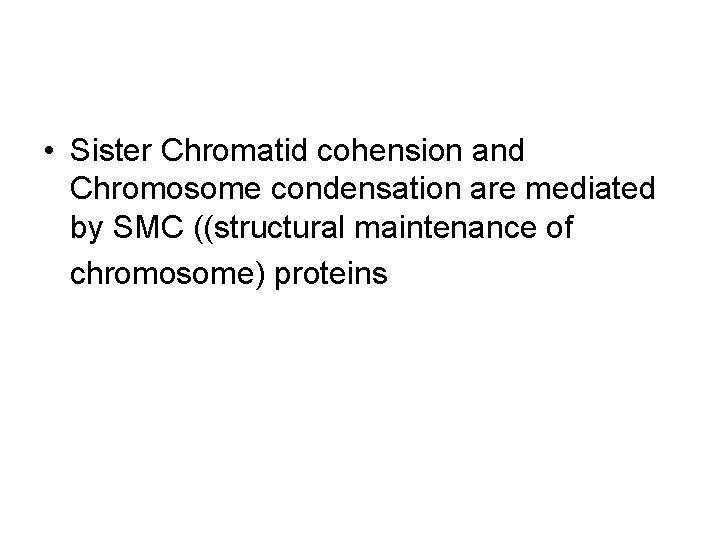 • Sister Chromatid cohension and Chromosome condensation are mediated by SMC ((structural maintenance of chromosome) proteins